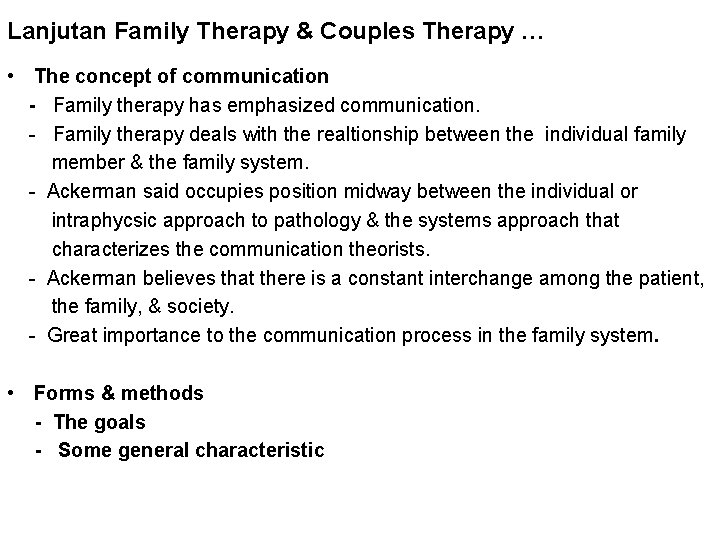 Lanjutan Family Therapy & Couples Therapy …

• The concept of communication
- Family therapy has emphasized communication.
- Family therapy deals with the realtionship between the individual family member & the family system.
- Ackerman said occupies position midway between the individual or intraphycsic approach to pathology & the systems approach that characterizes the communication theorists.
- Ackerman believes that there is a constant interchange among the patient, the family, & society.
- Great importance to the communication process in the family system.

• Forms & methods
- The goals
- Some general characteristic